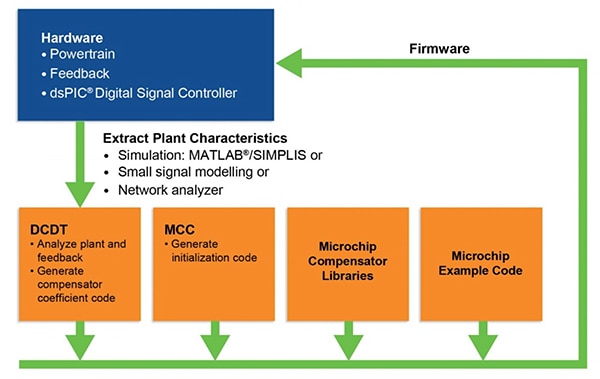 Hardware
• Powertrain
• Feedback
• dsPIC® Digital Signal Controller

Firmware

Extract Plant Characteristics
• Simulation: MATLAB®/SIMPLIS or
• Small signal modelling or
• Network analyzer

DCDT
• Analyze plant and feedback
• Generate compensator coefficient code

MCC
• Generate initialization code

Microchip Compensator Libraries

Microchip Example Code